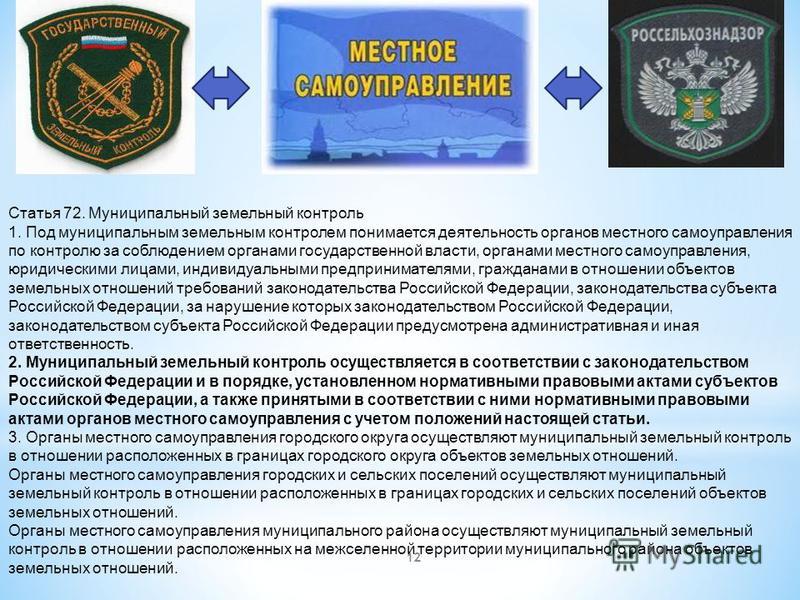 ГОСУДАРСТВЕННЫЙ ЗЕМЕЛЬНЫЙ КОНТРОЛЬ

МЕСТНОЕ САМОУПРАВЛЕНИЕ

РОССЕЛЬХОЗНАДЗОР

Статья 72. Муниципальный земельный контроль
1. Под муниципальным земельным контролем понимается деятельность органов местного самоуправления по контролю за соблюдением органами государственной власти, органами местного самоуправления, юридическими лицами, индивидуальными предпринимателями, гражданами в отношении объектов земельных отношений требований законодательства Российской Федерации, законодательства субъекта Российской Федерации, за нарушение которых законодательством Российской Федерации, законодательством субъекта Российской Федерации предусмотрена административная и иная ответственность.
2. Муниципальный земельный контроль осуществляется в соответствии с законодательством Российской Федерации и в порядке, установленном нормативными правовыми актами субъектов Российской Федерации, а также принятыми в соответствии с ними нормативными правовыми актами органов местного самоуправления с учетом положений настоящей статьи.
3. Органы местного самоуправления городского округа осуществляют муниципальный земельный контроль в отношении расположенных в границах городского округа объектов земельных отношений.
Органы местного самоуправления городских и сельских поселений осуществляют муниципальный земельный контроль в отношении расположенных в границах городских и сельских поселений объектов земельных отношений.
Органы местного самоуправления муниципального района осуществляют муниципальный земельный контроль в отношении расположенных на межселенной территории муниципального района объектов земельных отношений.

12

MyShared